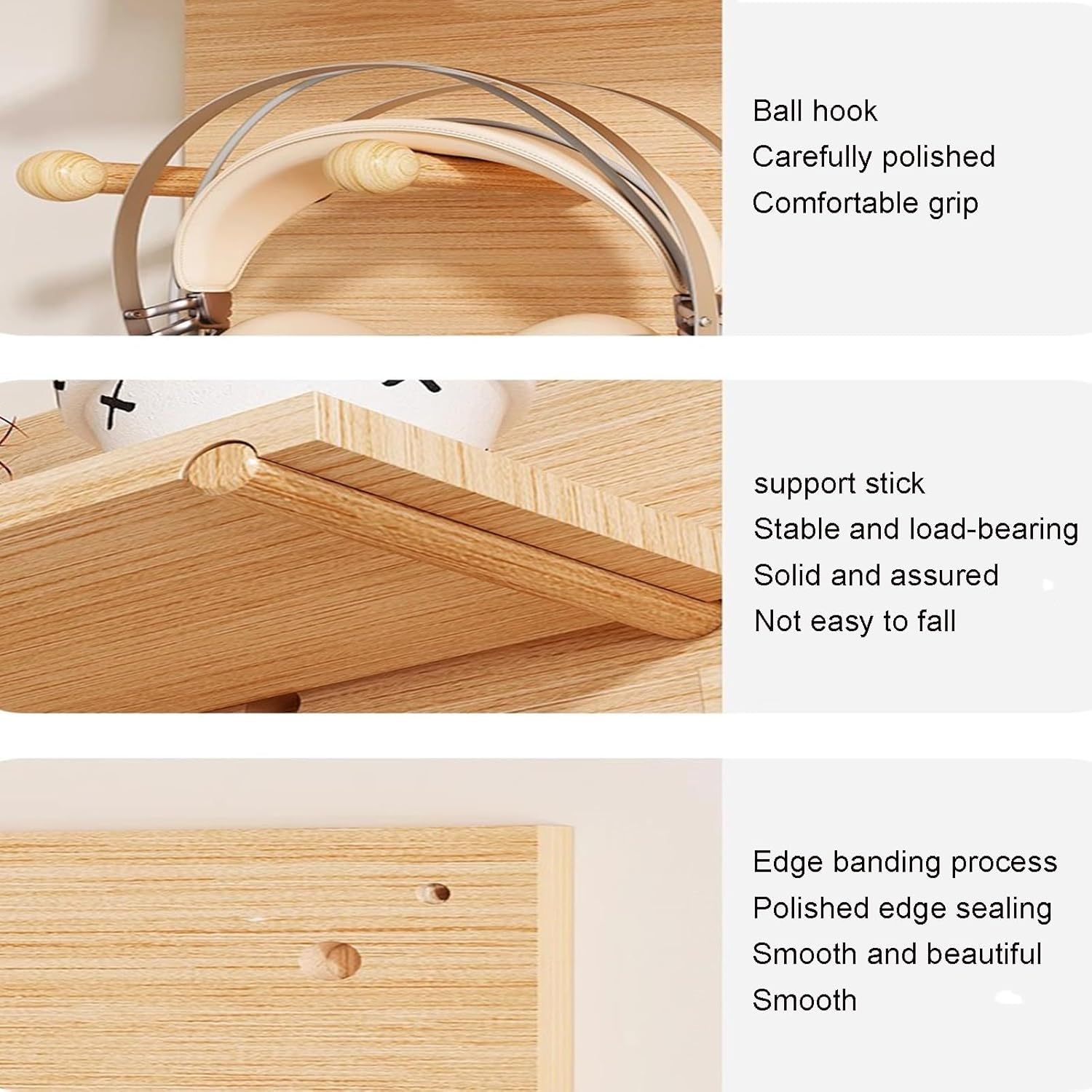 Ball hook
Carefully polished
Comfortable grip

support stick
Stable and load-bearing
Solid and assured
Not easy to fall

Edge banding process
Polished edge sealing
Smooth and beautiful
Smooth